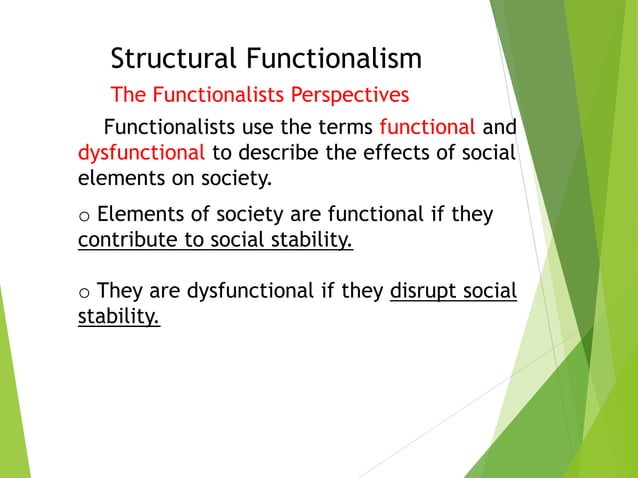 Structural Functionalism

The Functionalists Perspectives

Functionalists use the terms functional and dysfunctional to describe the effects of social elements on society.

o Elements of society are functional if they contribute to social stability.

o They are dysfunctional if they disrupt social stability.